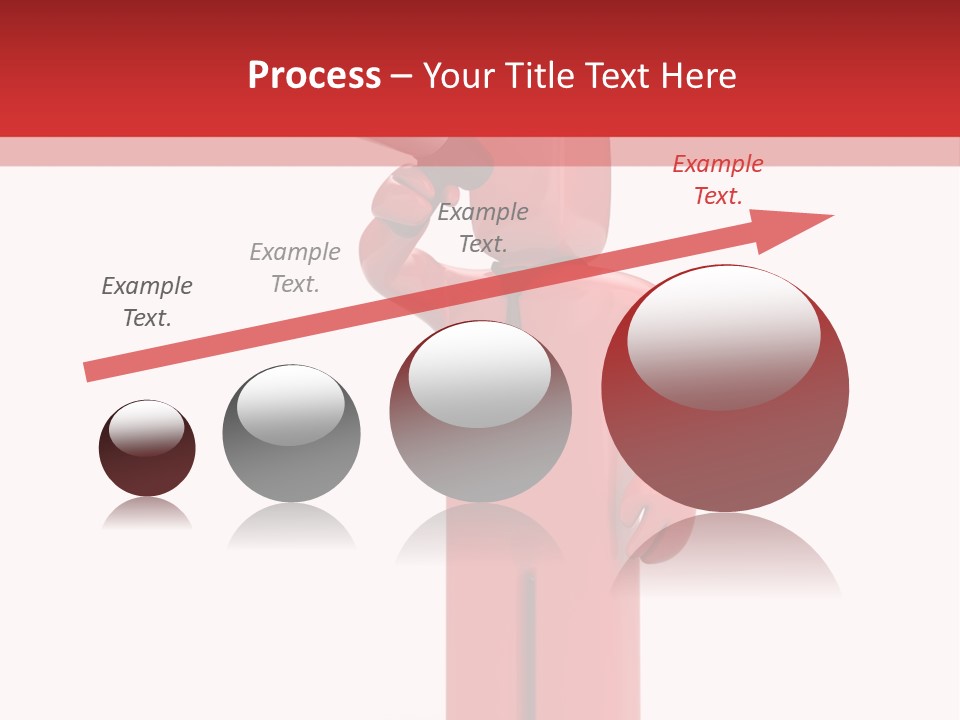 Process – Your Title Text Here

Example Text.

Example Text.

Example Text.

Example Text.